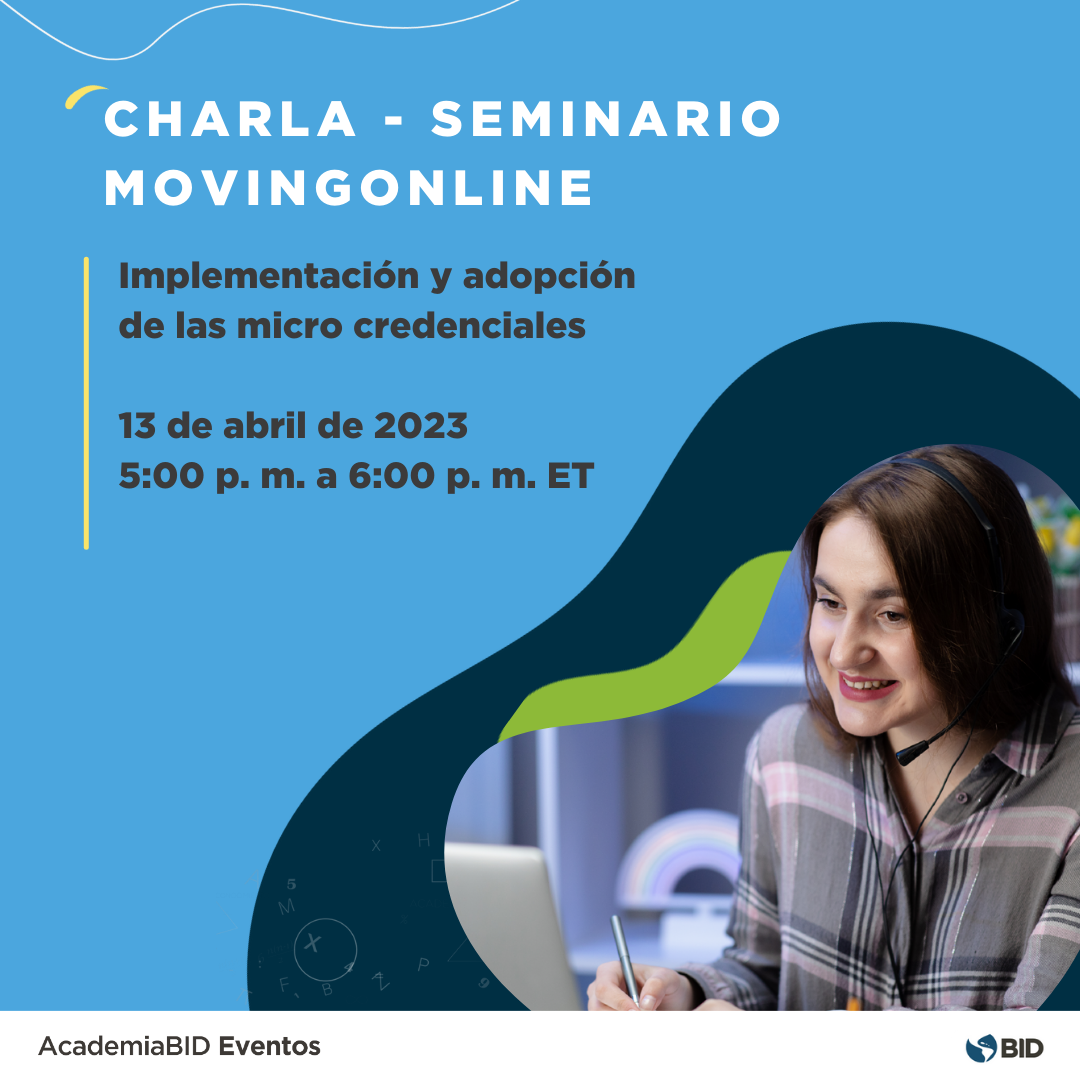 CHARLA - SEMINARIO MOVINGONLINE

Implementación y adopción de las micro credenciales

13 de abril de 2023
5:00 p. m. a 6:00 p. m. ET

AcademiaBID Eventos

BID